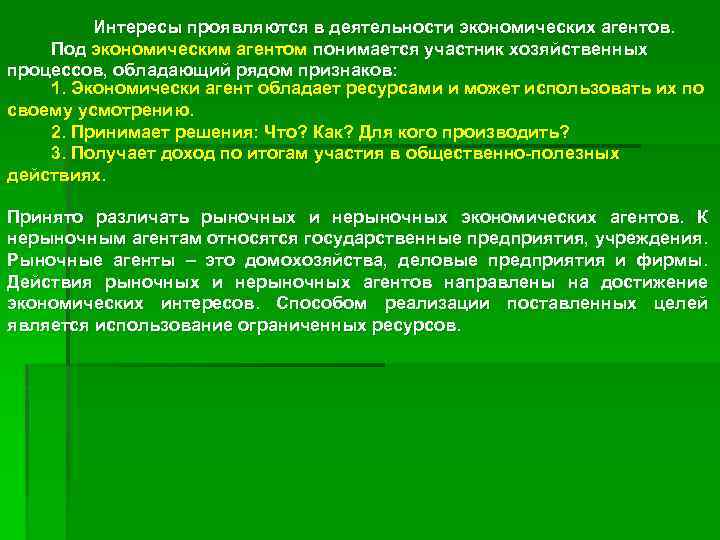 Интересы проявляются в деятельности экономических агентов.

Под экономическим агентом понимается участник хозяйственных процессов, обладающий рядом признаков:

1. Экономически агент обладает ресурсами и может использовать их по своему усмотрению.

2. Принимает решения: Что? Как? Для кого производить?

3. Получает доход по итогам участия в общественно-полезных действиях.

Принято различать рыночных и нерыночных экономических агентов. К нерыночным агентам относятся государственные предприятия, учреждения. Рыночные агенты – это домохозяйства, деловые предприятия и фирмы. Действия рыночных и нерыночных агентов направлены на достижение экономических интересов. Способом реализации поставленных целей является использование ограниченных ресурсов.